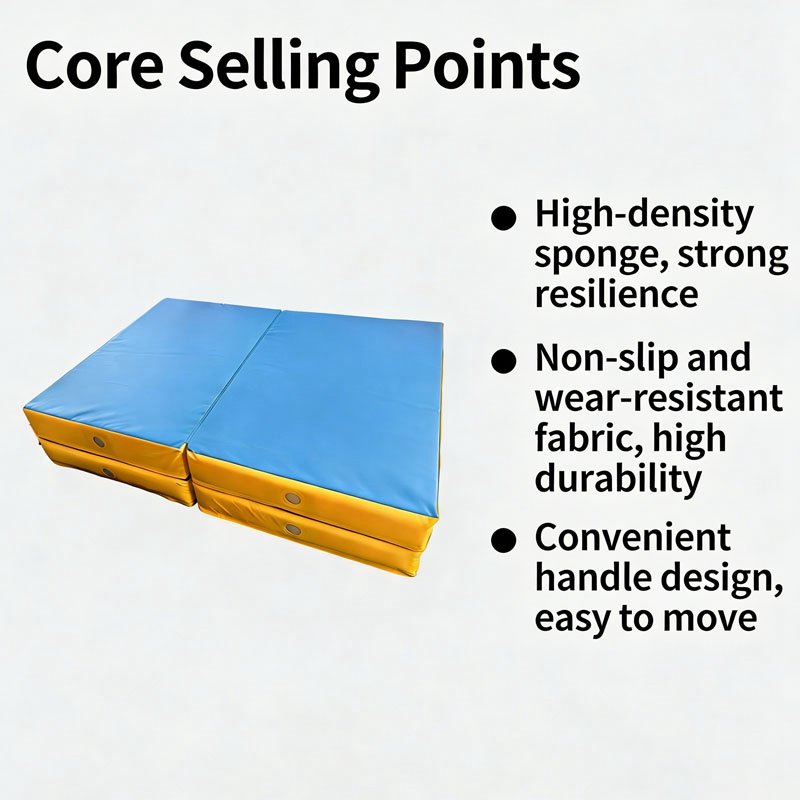 Core Selling Points

● High-density sponge, strong resilience

● Non-slip and wear-resistant fabric, high durability

● Convenient handle design, easy to move